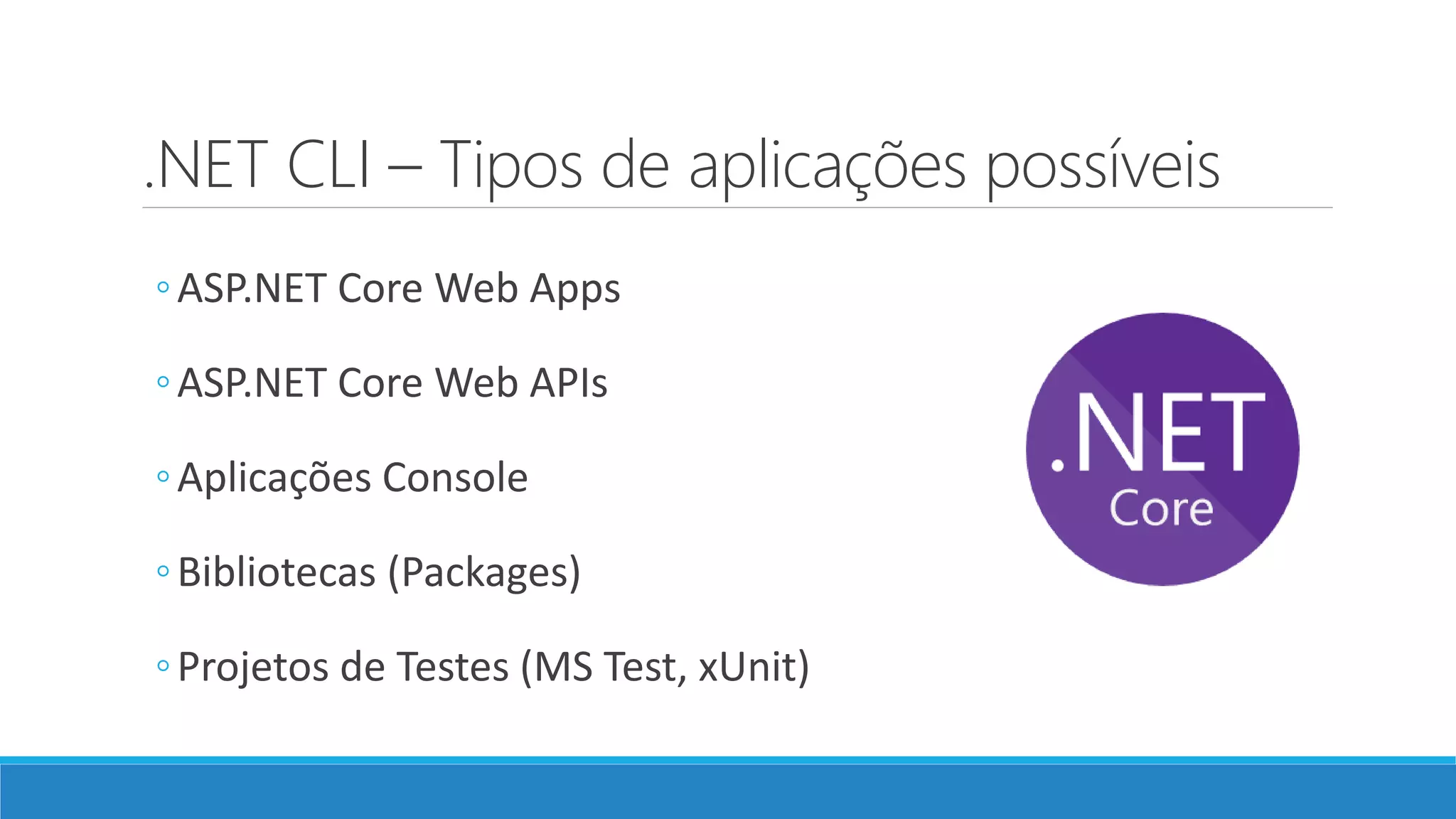 .NET CLI – Tipos de aplicações possíveis

◦ ASP.NET Core Web Apps

◦ ASP.NET Core Web APIs

◦ Aplicações Console

◦ Bibliotecas (Packages)

◦ Projetos de Testes (MS Test, xUnit)

.NET
Core